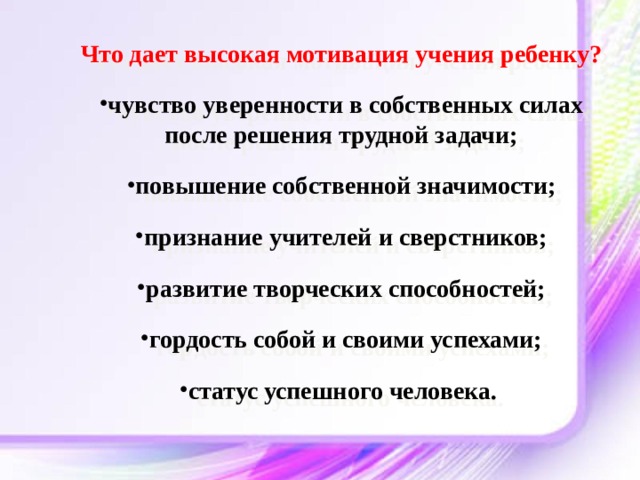 Что дает высокая мотивация учения ребенку?

•чувство уверенности в собственных силах после решения трудной задачи;

•повышение собственной значимости;

•признание учителей и сверстников;

•развитие творческих способностей;

•гордость собой и своими успехами;

•статус успешного человека.